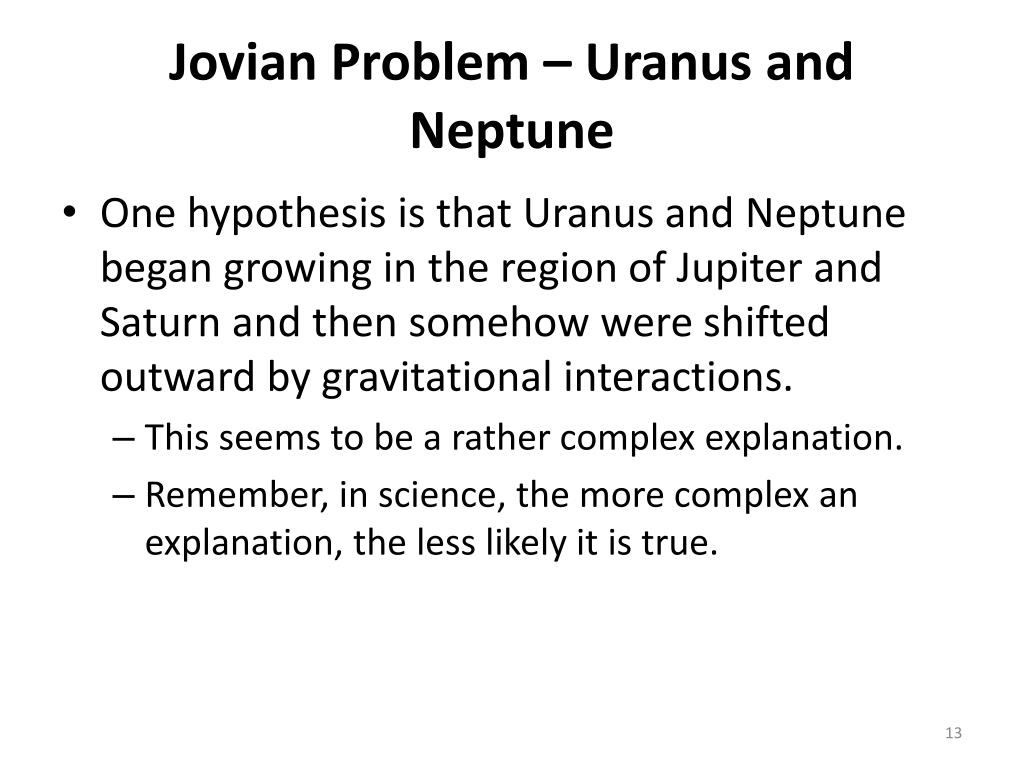 Jovian Problem – Uranus and Neptune

• One hypothesis is that Uranus and Neptune began growing in the region of Jupiter and Saturn and then somehow were shifted outward by gravitational interactions.

– This seems to be a rather complex explanation.

– Remember, in science, the more complex an explanation, the less likely it is true.

13